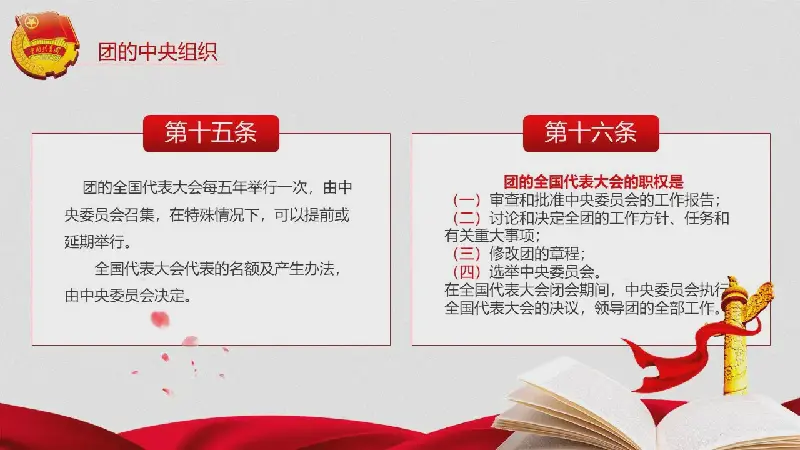 团的中央组织

第十五条

团的全国代表大会每五年举行一次，由中央委员会召集，在特殊情况下，可以提前或延期举行。

全国代表大会代表的名额及产生办法，由中央委员会决定。

第十六条

团的全国代表大会的职权是
（一）审查和批准中央委员会的工作报告；
（二）讨论和决定全团的工作方针、任务和有关重大事项；
（三）修改团的章程；
（四）选举中央委员会。
在全国代表大会闭会期间，中央委员会执行全国代表大会的决议，领导团的全部工作。